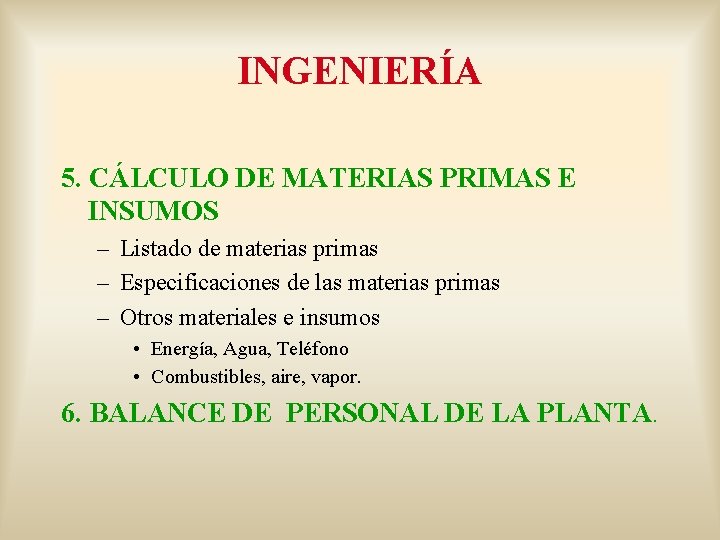 INGENIERÍA

5. CÁLCULO DE MATERIAS PRIMAS E INSUMOS

– Listado de materias primas
– Especificaciones de las materias primas
– Otros materiales e insumos
• Energía, Agua, Teléfono
• Combustibles, aire, vapor.

6. BALANCE DE PERSONAL DE LA PLANTA.